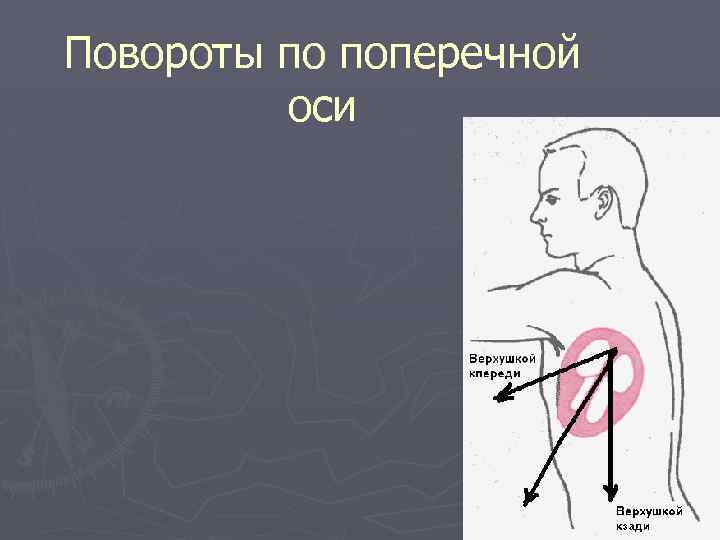 Повороты по поперечной оси

Верхушкой кпереди

Верхушкой кзади